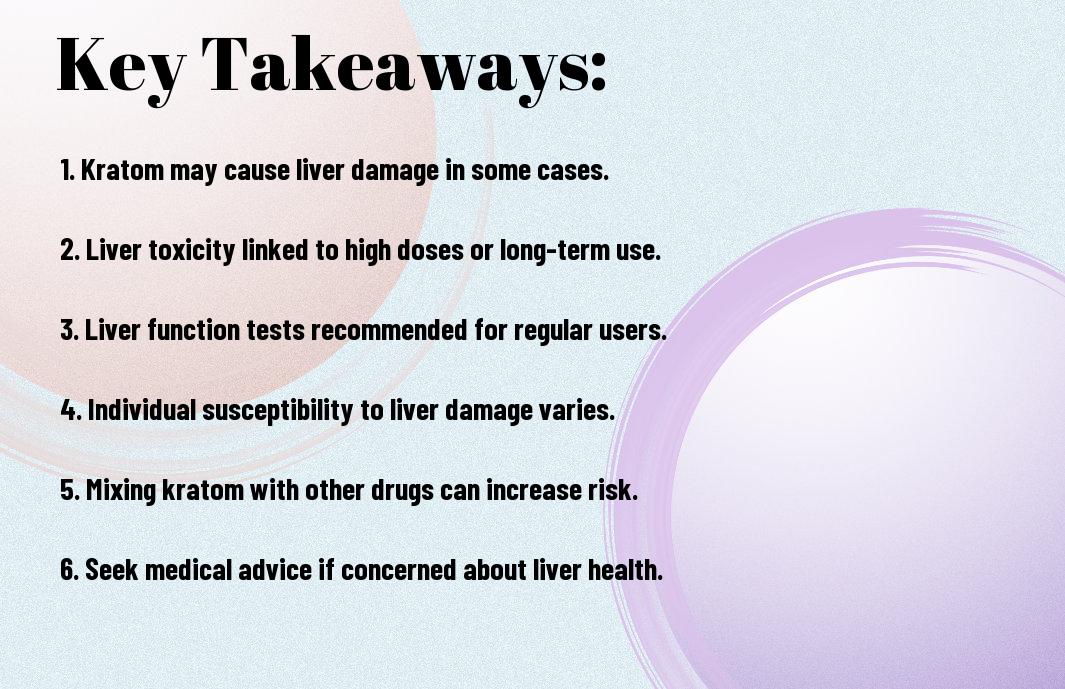 Key Takeaways:

1. Kratom may cause liver damage in some cases.

2. Liver toxicity linked to high doses or long-term use.

3. Liver function tests recommended for regular users.

4. Individual susceptibility to liver damage varies.

5. Mixing kratom with other drugs can increase risk.

6. Seek medical advice if concerned about liver health.